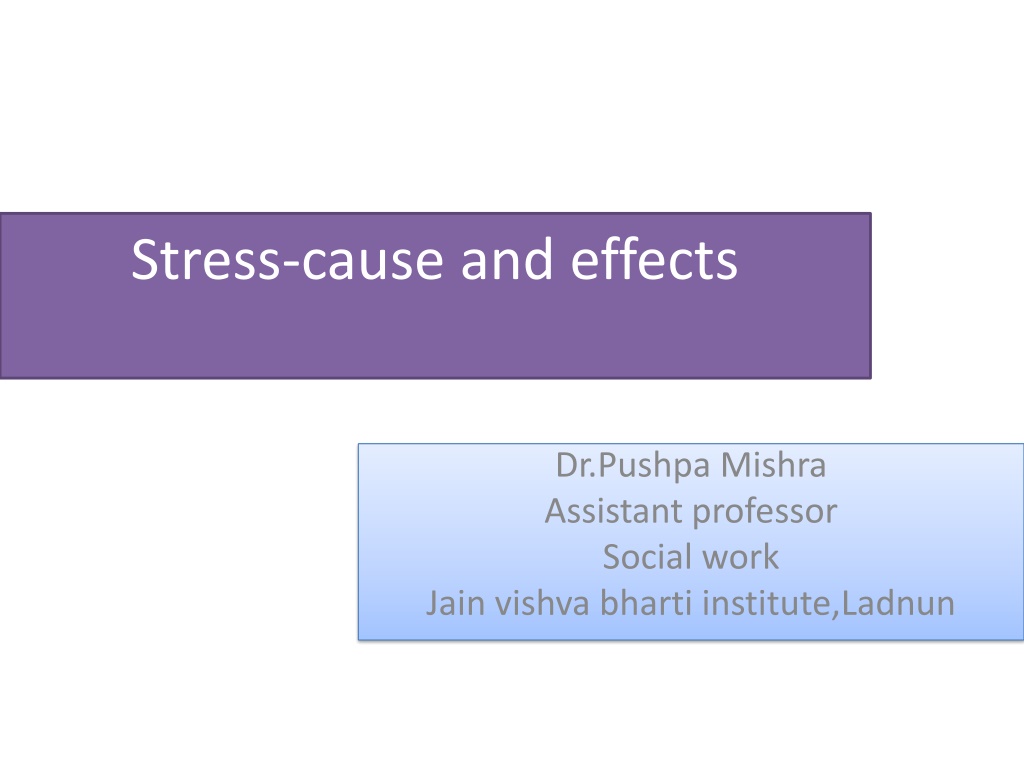 Stress-cause and effects

Dr.Pushpa Mishra
Assistant professor
Social work
Jain vishva bharti institute,Ladnun